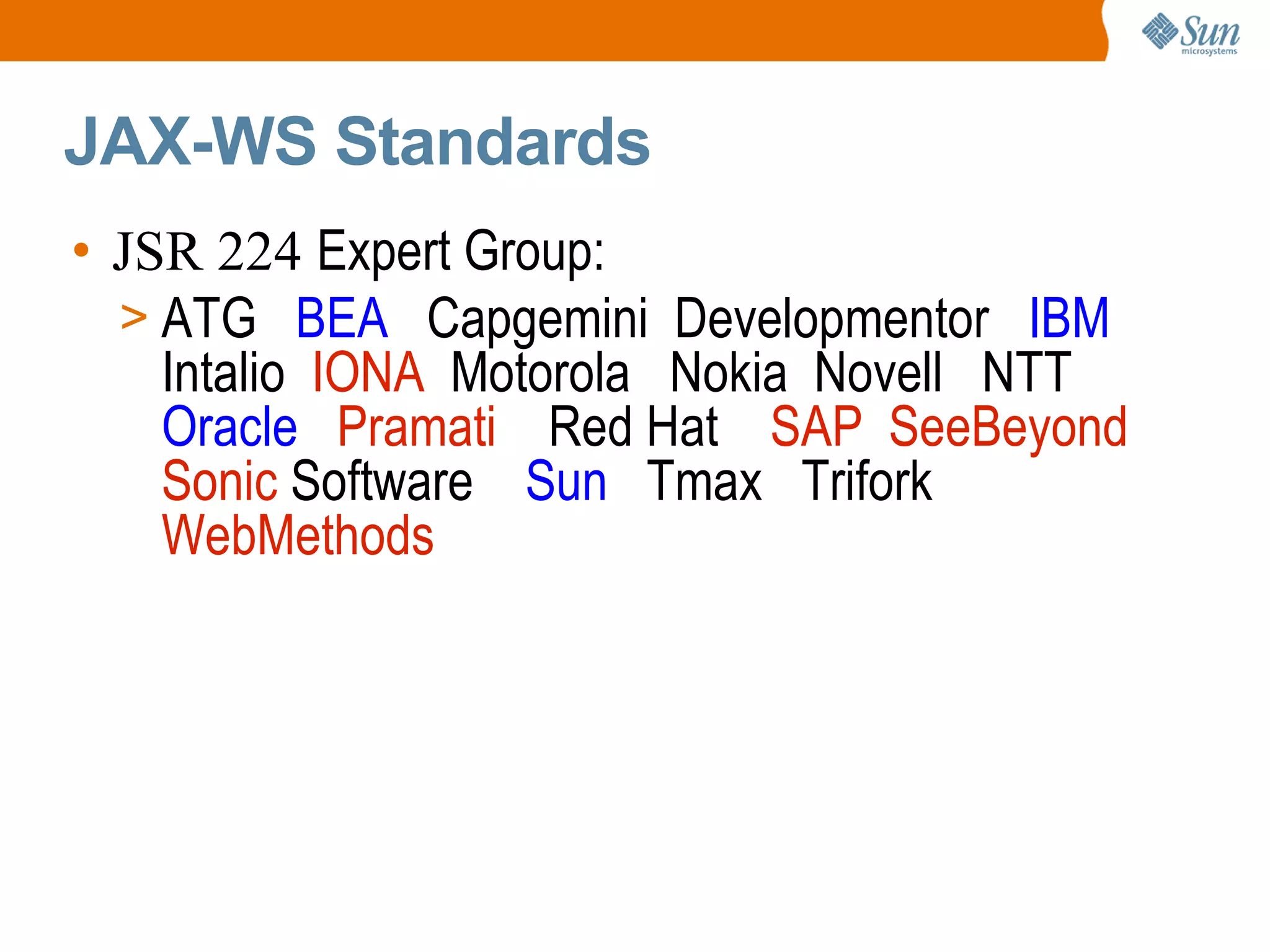 Sun microsystems

JAX-WS Standards

• JSR 224 Expert Group:

> ATG BEA Capgemini Developmentor IBM Intalio IONA Motorola Nokia Novell NTT Oracle Pramati Red Hat SAP SeeBeyond Sonic Software Sun Tmax Trifork WebMethods